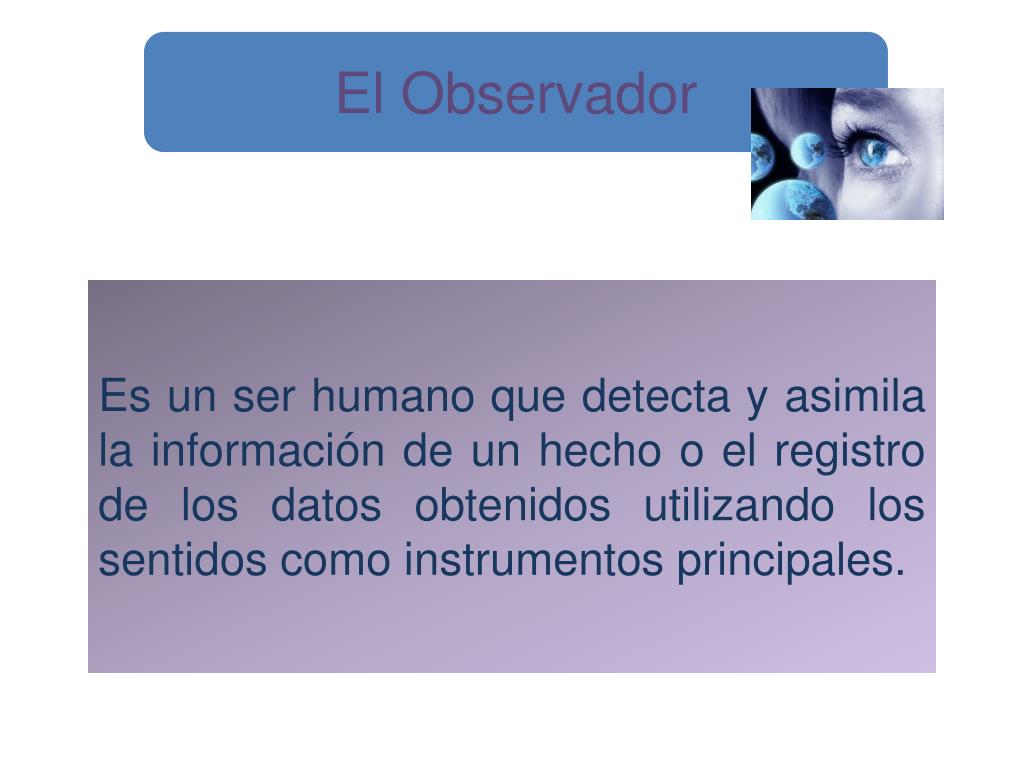 El Observador

Es un ser humano que detecta y asimila la información de un hecho o el registro de los datos obtenidos utilizando los sentidos como instrumentos principales.